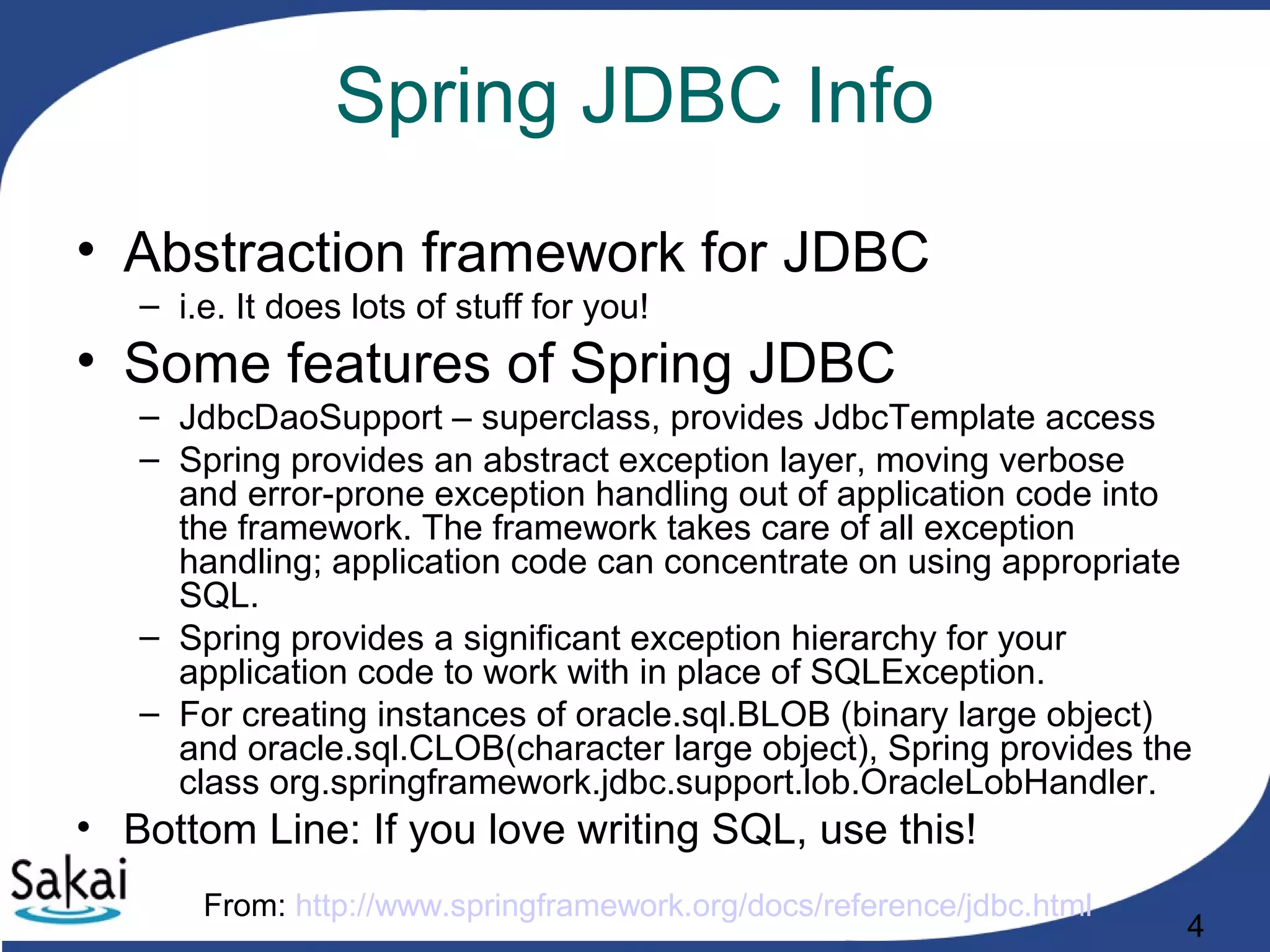 Spring JDBC Info

• Abstraction framework for JDBC
– i.e. It does lots of stuff for you!

• Some features of Spring JDBC
– JdbcDaoSupport – superclass, provides JdbcTemplate access
– Spring provides an abstract exception layer, moving verbose and error-prone exception handling out of application code into the framework. The framework takes care of all exception handling; application code can concentrate on using appropriate SQL.
– Spring provides a significant exception hierarchy for your application code to work with in place of SQLException.
– For creating instances of oracle.sql.BLOB (binary large object) and oracle.sql.CLOB(character large object), Spring provides the class org.springframework.jdbc.support.lob.OracleLobHandler.

• Bottom Line: If you love writing SQL, use this!

Sakai

From: http://www.springframework.org/docs/reference/jdbc.html

4